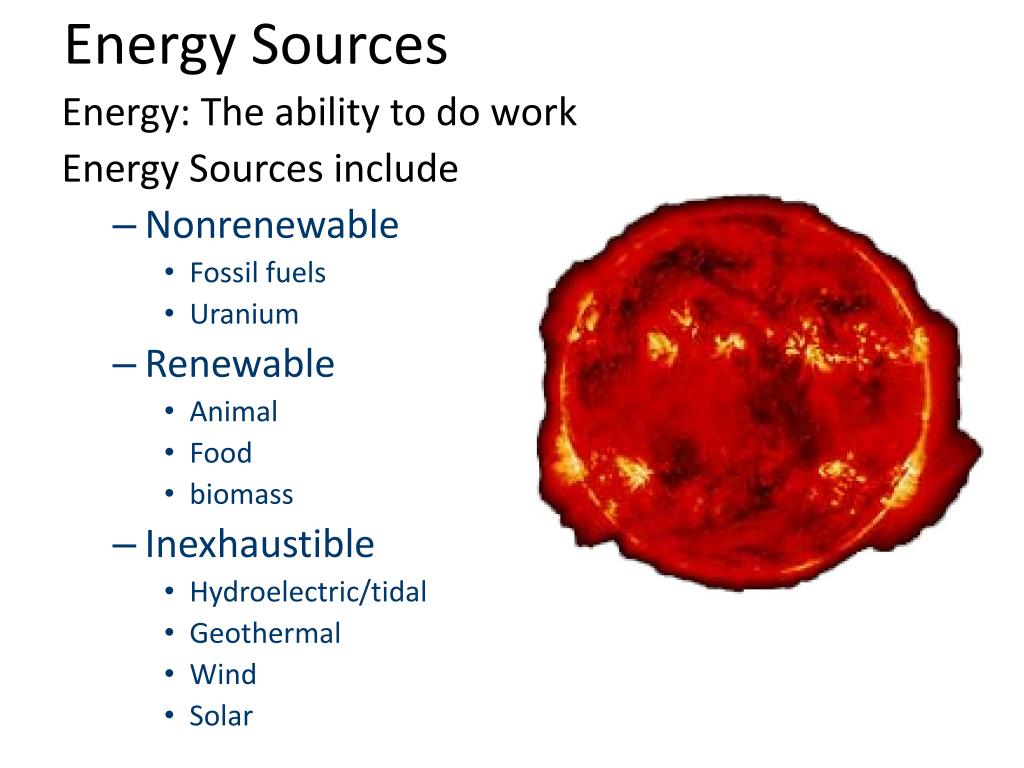 Energy Sources

Energy: The ability to do work

Energy Sources include

– Nonrenewable
  • Fossil fuels
  • Uranium
– Renewable
  • Animal
  • Food
  • biomass
– Inexhaustible
  • Hydroelectric/tidal
  • Geothermal
  • Wind
  • Solar